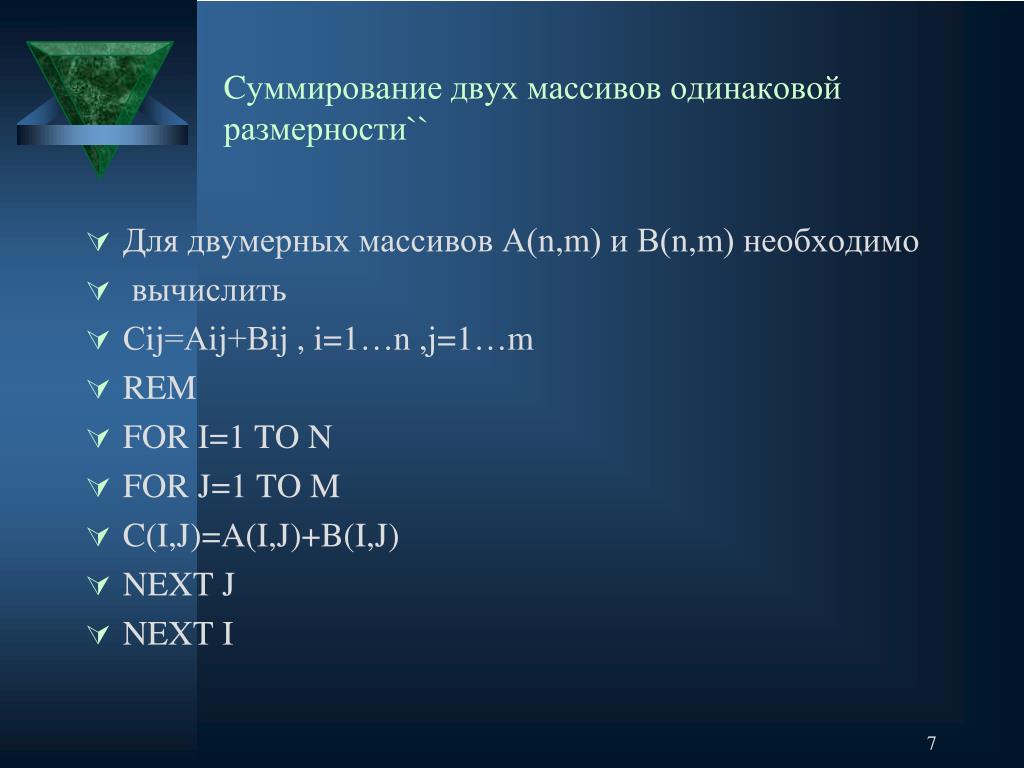 Суммирование двух массивов одинаковой размерности``

Для двумерных массивов A(n,m) и B(n,m) необходимо

вычислить

Cij=Aij+Bij , i=1…n ,j=1…m

REM

FOR I=1 TO N

FOR J=1 TO M

C(I,J)=A(I,J)+B(I,J)

NEXT J

NEXT I

7